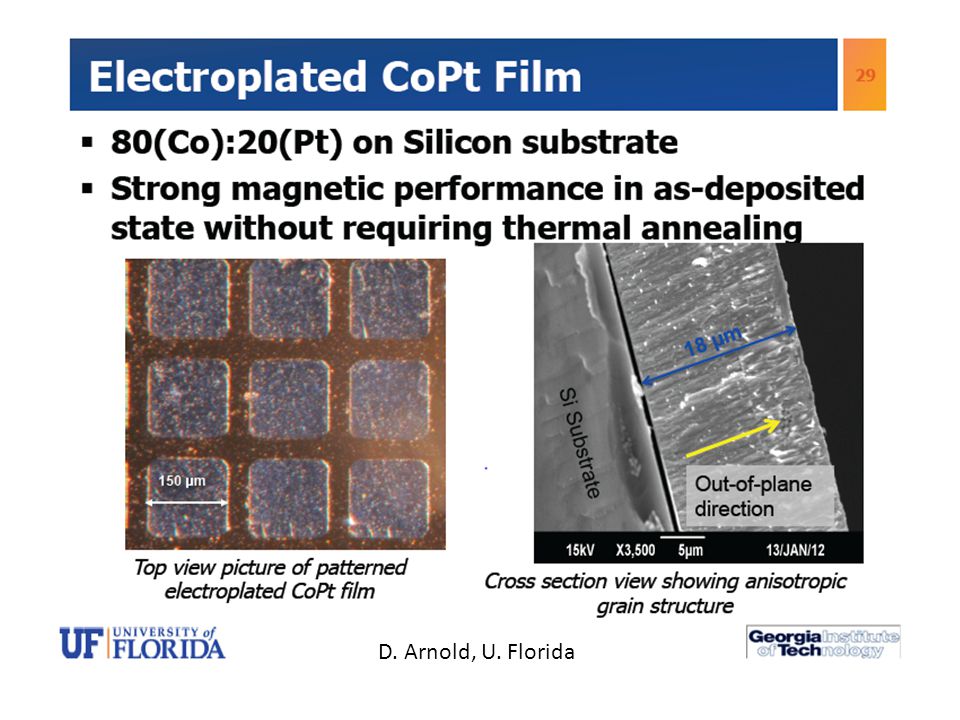 Electroplated CoPt Film

29

▪ 80(Co):20(Pt) on Silicon substrate

▪ Strong magnetic performance in as-deposited state without requiring thermal annealing

150 μm

Top view picture of patterned electroplated CoPt film

Si Substrate

18 μm

Out-of-plane direction

15kV X3,500 5μm 13/JAN/12

Cross section view showing anisotropic grain structure

UF UNIVERSITY of FLORIDA

D. Arnold, U. Florida

Georgia Institute of Technology